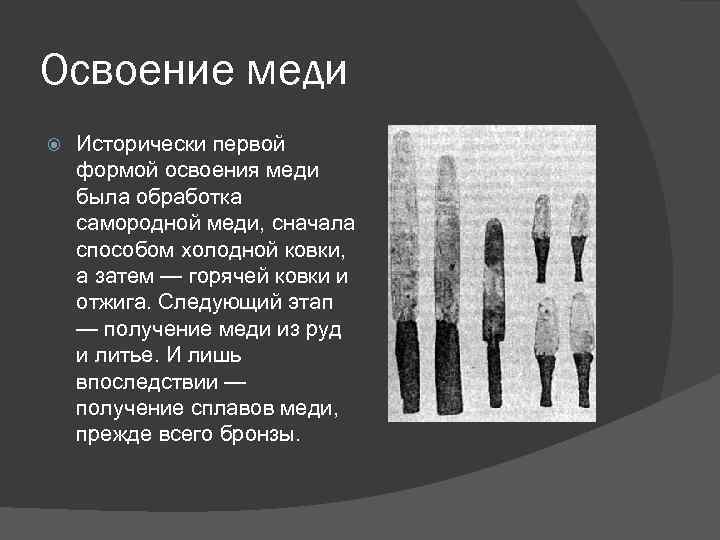 Освоение меди

Исторически первой формой освоения меди была обработка самородной меди, сначала способом холодной ковки, а затем — горячей ковки и отжига. Следующий этап — получение меди из руд и литье. И лишь впоследствии — получение сплавов меди, прежде всего бронзы.